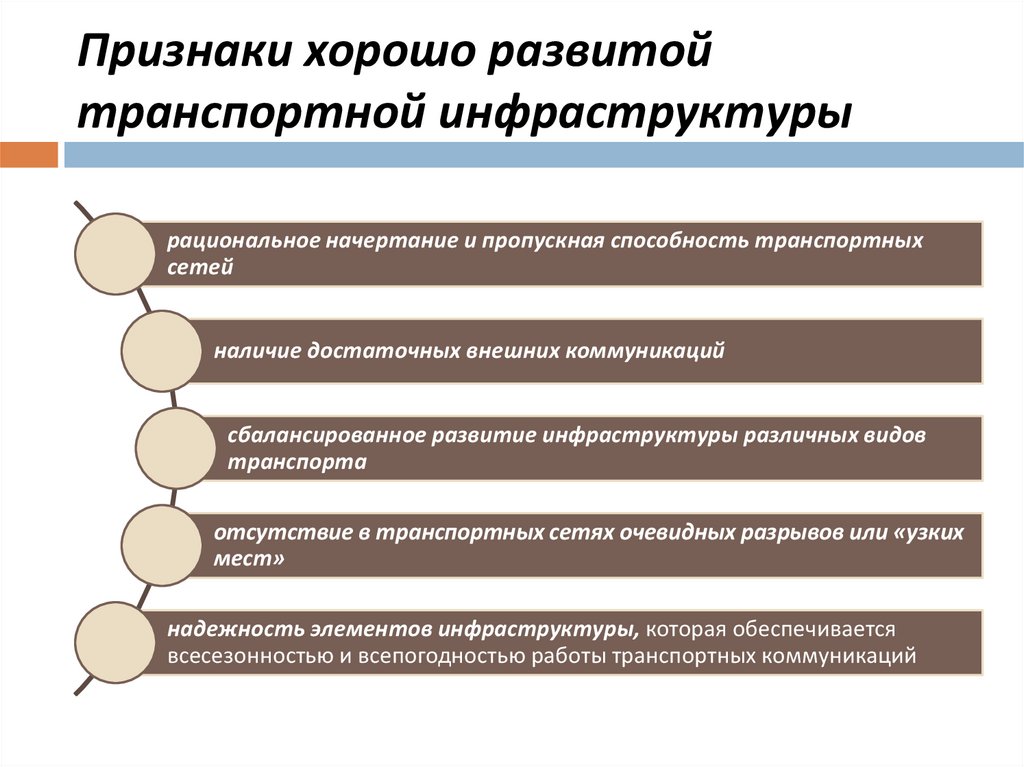 Признаки хорошо развитой транспортной инфраструктуры

рациональное начертание и пропускная способность транспортных сетей

наличие достаточных внешних коммуникаций

сбалансированное развитие инфраструктуры различных видов транспорта

отсутствие в транспортных сетях очевидных разрывов или «узких мест»

надежность элементов инфраструктуры, которая обеспечивается всесезонностью и всепогодностью работы транспортных коммуникаций